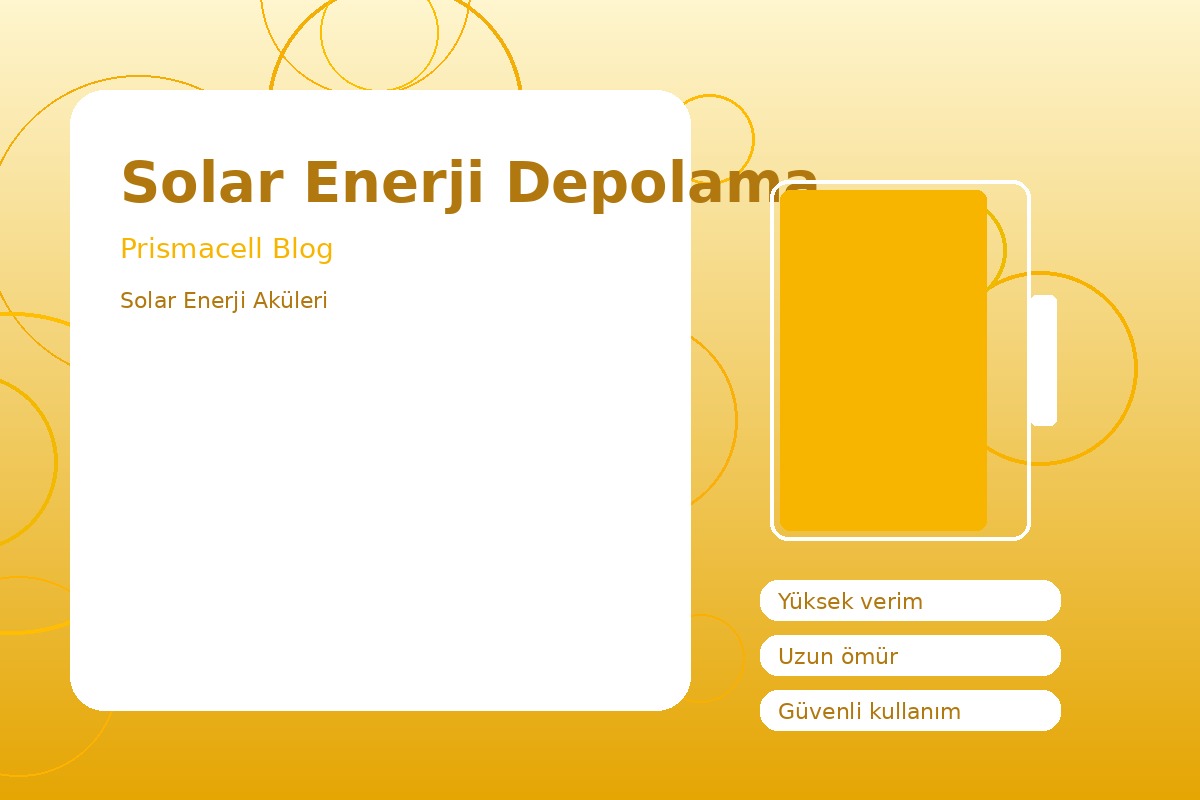 Solar Enerji Depolama

Prismacell Blog

Solar Enerji Aküleri

Yüksek verim

Uzun ömür

Güvenli kullanım